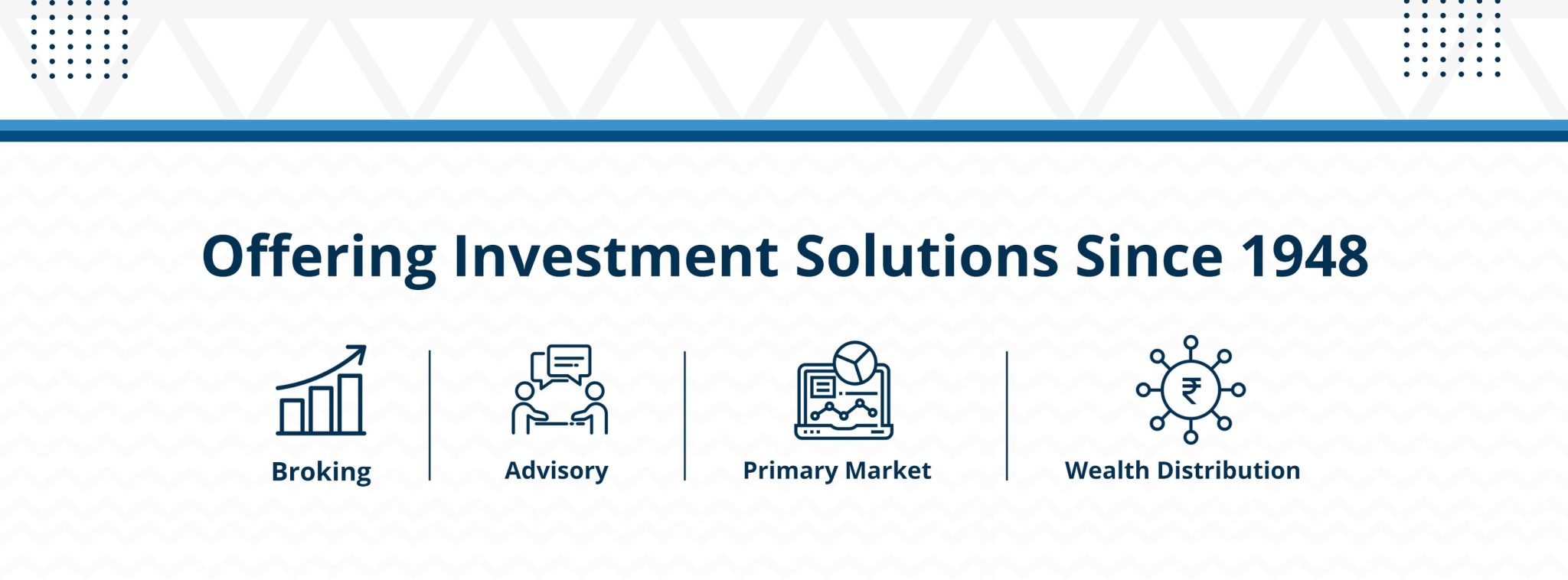 Offering Investment Solutions Since 1948

Broking

Advisory

Primary Market

₹

Wealth Distribution